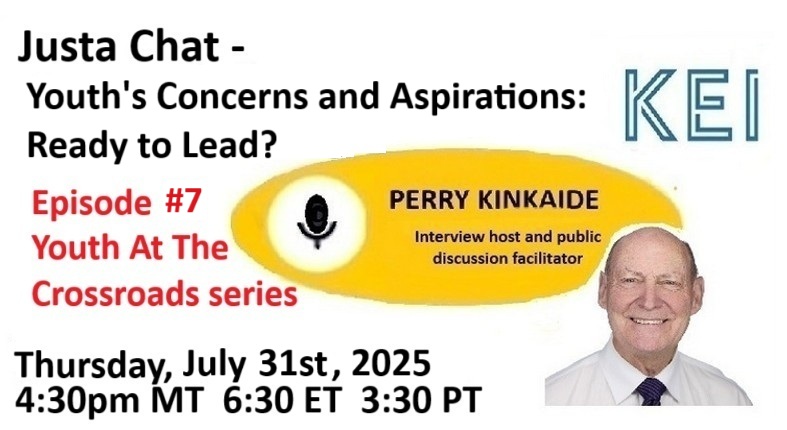 Justa Chat -
Youth's Concerns and Aspirations: Ready to Lead?

KEI

Episode #7
Youth At The Crossroads series

PERRY KINKAIDE
Interview host and public discussion facilitator

Thursday, July 31st, 2025
4:30pm MT 6:30 ET 3:30 PT